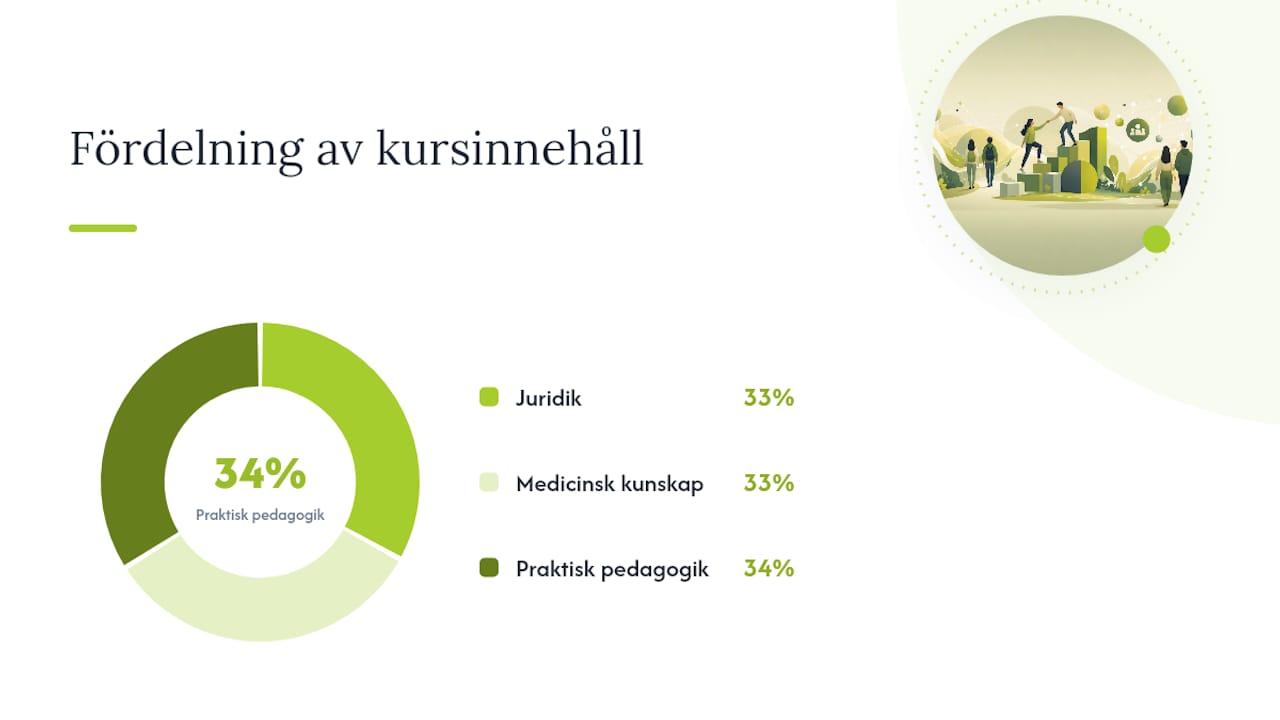 Fördelning av kursinnehåll

34%
Praktisk pedagogik

Juridik 33%

Medicinsk kunskap 33%

Praktisk pedagogik 34%